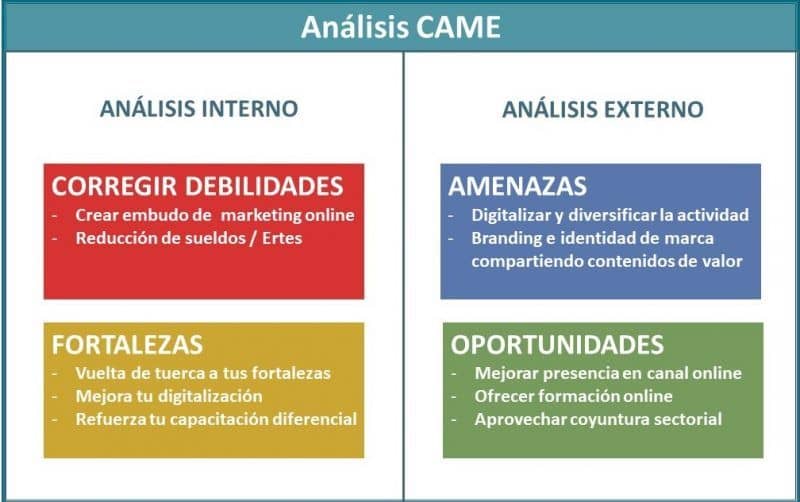 Análisis CAME

ANÁLISIS INTERNO

CORREGIR DEBILIDADES
- Crear embudo de marketing online
- Reducción de sueldos / Ertes

FORTALEZAS
- Vuelta de tuerca a tus fortalezas
- Mejora tu digitalización
- Refuerza tu capacitación diferencial

ANÁLISIS EXTERNO

AMENAZAS
- Digitalizar y diversificar la actividad
- Branding e identidad de marca compartiendo contenidos de valor

OPORTUNIDADES
- Mejorar presencia en canal online
- Ofrecer formación online
- Aprovechar coyuntura sectorial